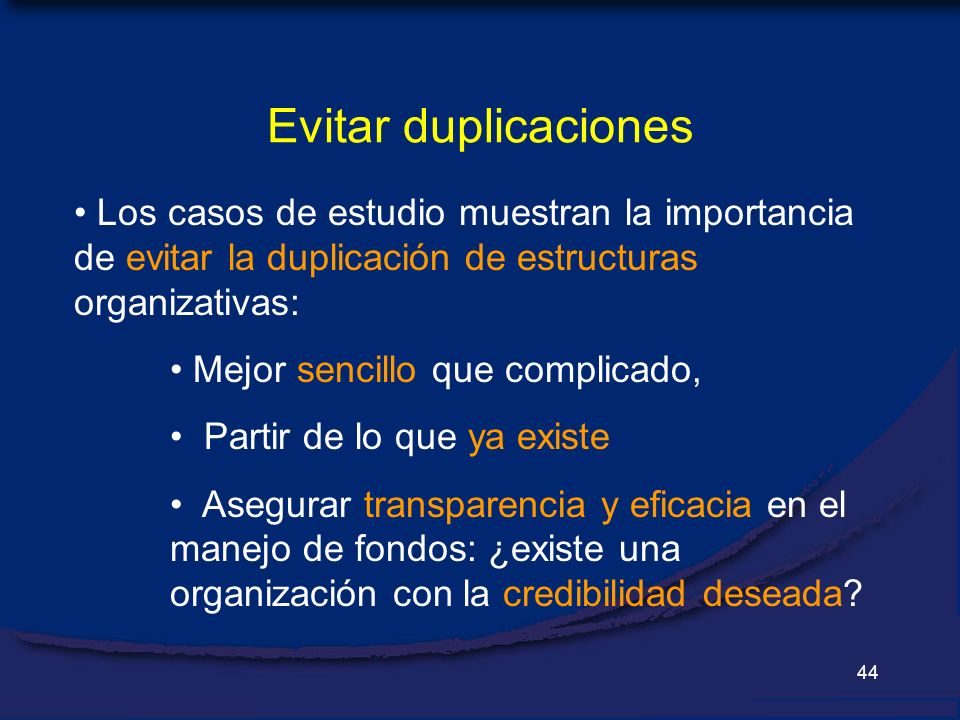 Evitar duplicaciones

• Los casos de estudio muestran la importancia de evitar la duplicación de estructuras organizativas:

• Mejor sencillo que complicado,

• Partir de lo que ya existe

• Asegurar transparencia y eficacia en el manejo de fondos: ¿existe una organización con la credibilidad deseada?

44